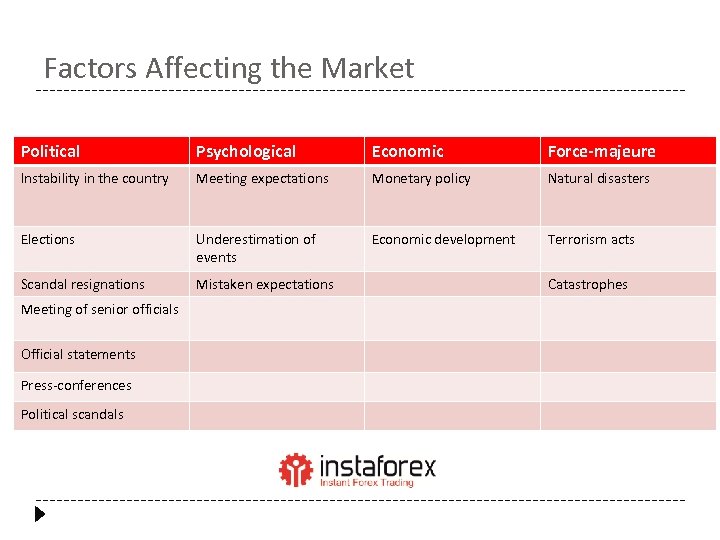 Factors Affecting the Market

| Political | Psychological | Economic | Force-majeure |
|---|---|---|---|
| Instability in the country | Meeting expectations | Monetary policy | Natural disasters |
| Elections | Underestimation of events | Economic development | Terrorism acts |
| Scandal resignations | Mistaken expectations | | Catastrophes |
| Meeting of senior officials | | | |
| Official statements | | | |
| Press-conferences | | | |
| Political scandals | | | |

instaforex
Instant Forex Trading